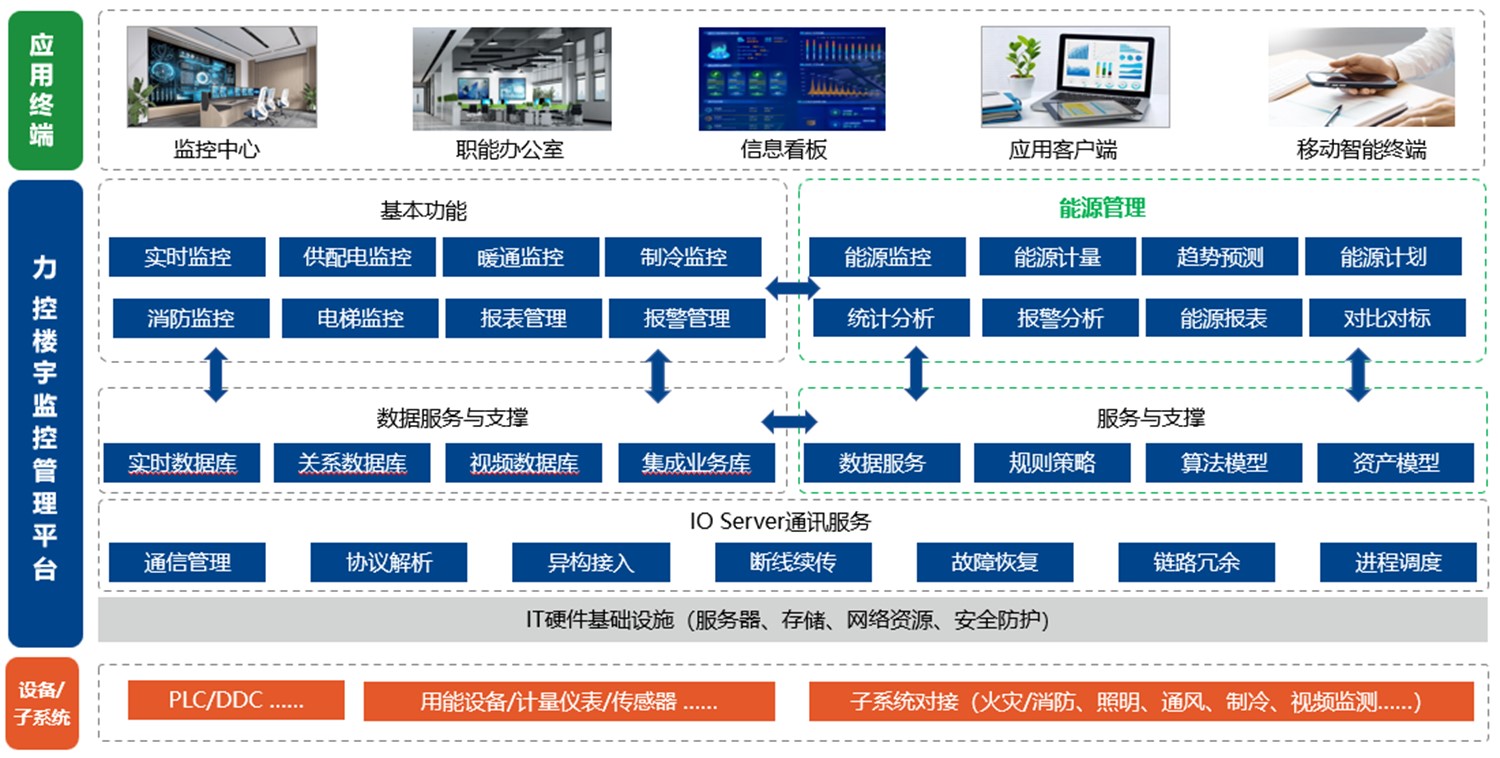 应用终端

监控中心
职能办公室
信息看板
应用客户端
移动智能终端

力控楼宇监控管理平台

基本功能

实时监控
供配电监控
暖通监控
制冷监控
消防监控
电梯监控
报表管理
报警管理

能源管理

能源监控
能源计量
趋势预测
能源计划
统计分析
报警分析
能源报表
对比对标

数据服务与支撑

实时数据库
关系数据库
视频数据库
集成业务库

服务与支撑

数据服务
规则策略
算法模型
资产模型

IO Server通讯服务

通信管理
协议解析
异构接入
断线续传
故障恢复
链路冗余
进程调度

IT硬件基础设施（服务器、存储、网络资源、安全防护）

设备/子系统

PLC/DDC ......
用能设备/计量仪表/传感器 ......
子系统对接（火灾/消防、照明、通风、制冷、视频监测......）